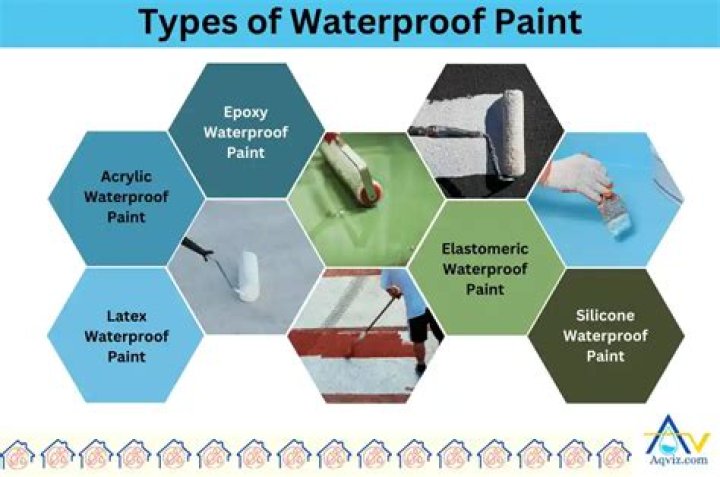 Types of Waterproof Paint

Epoxy Waterproof Paint

Acrylic Waterproof Paint

Latex Waterproof Paint

Elastomeric Waterproof Paint

Silicone Waterproof Paint

Aqviz.com